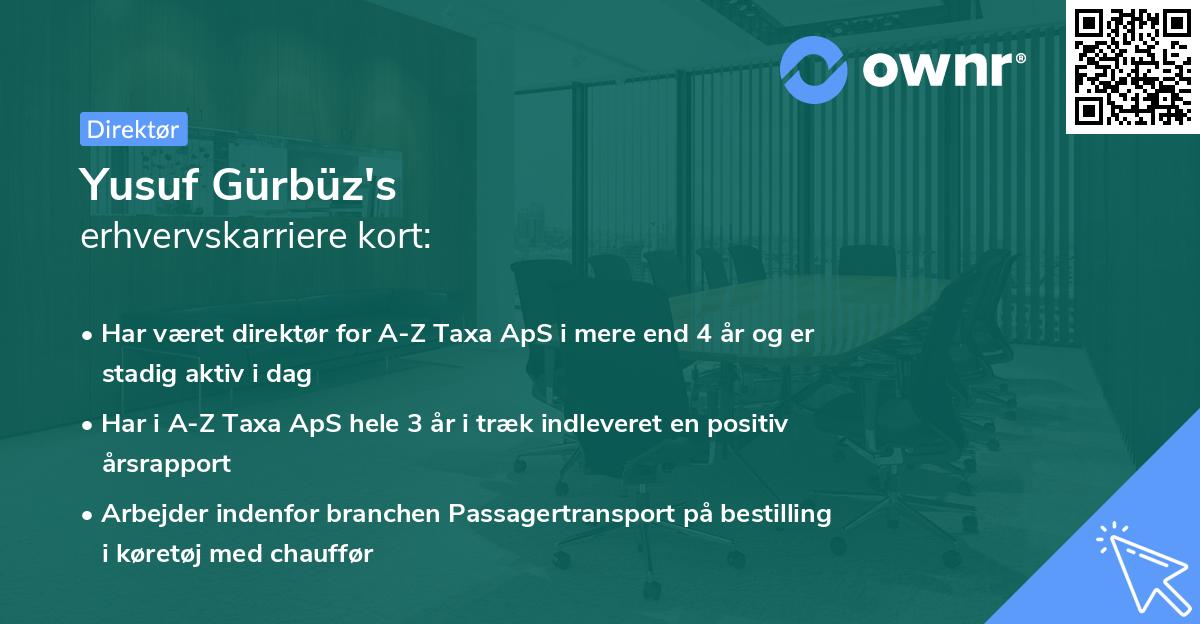 ownr®

Direktør

Yusuf Gürbüz's erhvervskarriere kort:

• Har været direktør for A-Z Taxa ApS i mere end 4 år og er stadig aktiv i dag

• Har i A-Z Taxa ApS hele 3 år i træk indleveret en positiv årsrapport

• Arbejder indenfor branchen Passagertransport på bestilling i køretøj med chauffør